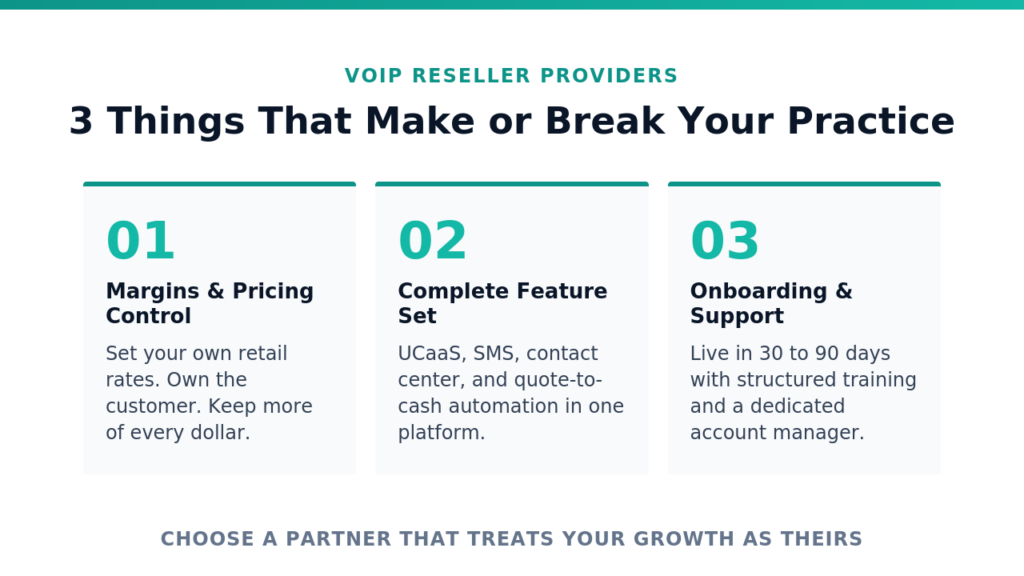 VOIP RESELLER PROVIDERS

3 Things That Make or Break Your Practice

01

Margins & Pricing Control

Set your own retail rates. Own the customer. Keep more of every dollar.

02

Complete Feature Set

UCaaS, SMS, contact center, and quote-to-cash automation in one platform.

03

Onboarding & Support

Live in 30 to 90 days with structured training and a dedicated account manager.

CHOOSE A PARTNER THAT TREATS YOUR GROWTH AS THEIRS